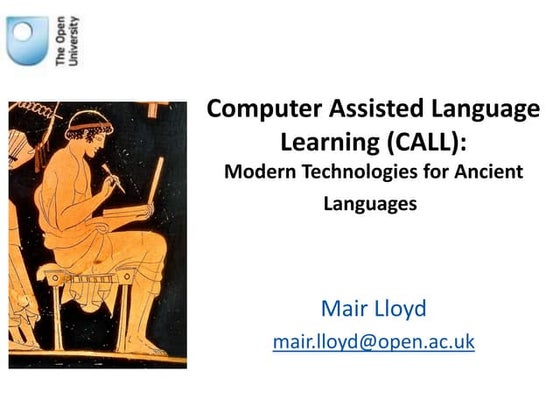 The Open University

Computer Assisted Language Learning (CALL):
Modern Technologies for Ancient Languages

Mair Lloyd
mair.lloyd@open.ac.uk